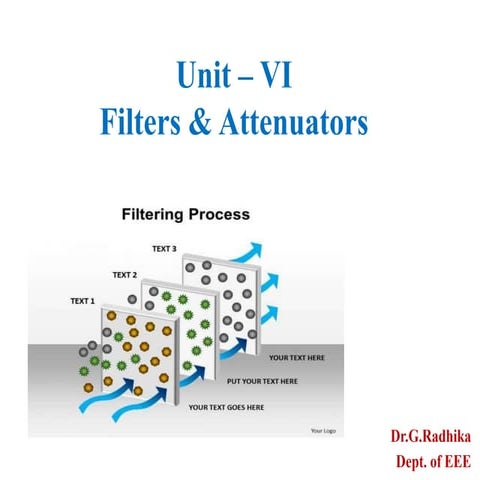 Unit – VI
Filters & Attenuators

Filtering Process

TEXT 3

TEXT 2

TEXT 1

YOUR TEXT HERE

PUT YOUR TEXT HERE

YOUR TEXT GOES HERE

Your Logo

Dr.G.Radhika
Dept. of EEE